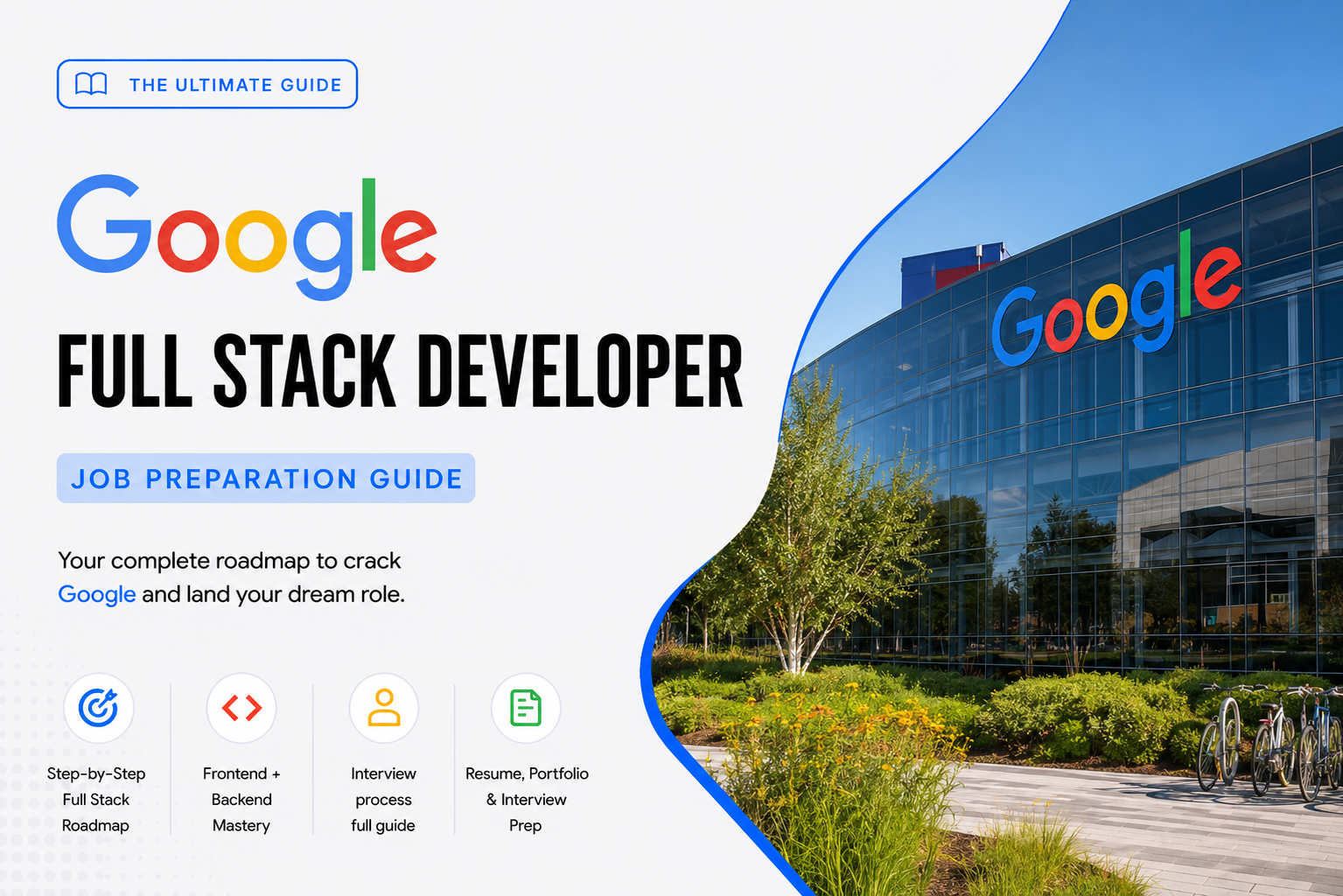 THE ULTIMATE GUIDE

Google

FULL STACK DEVELOPER

JOB PREPARATION GUIDE

Your complete roadmap to crack Google and land your dream role.

Step-by-Step Full Stack Roadmap

Frontend + Backend Mastery

Interview process full guide

Resume, Portfolio & Interview Prep

Google